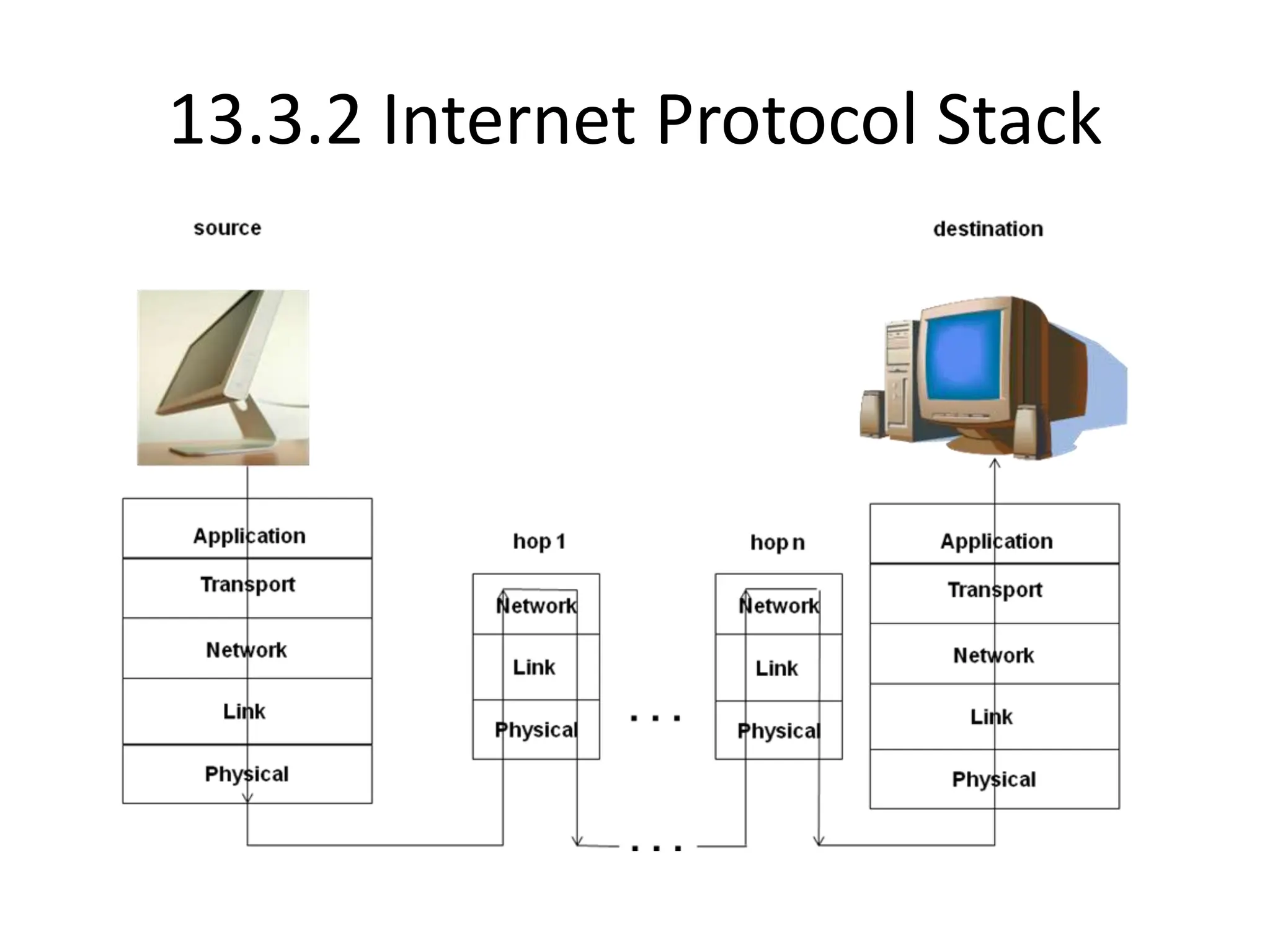 13.3.2 Internet Protocol Stack

source

destination

Application
Transport
Network
Link
Physical

hop 1

Network
Link
Physical

. . .

hop n

Network
Link
Physical

Application
Transport
Network
Link
Physical

. . .